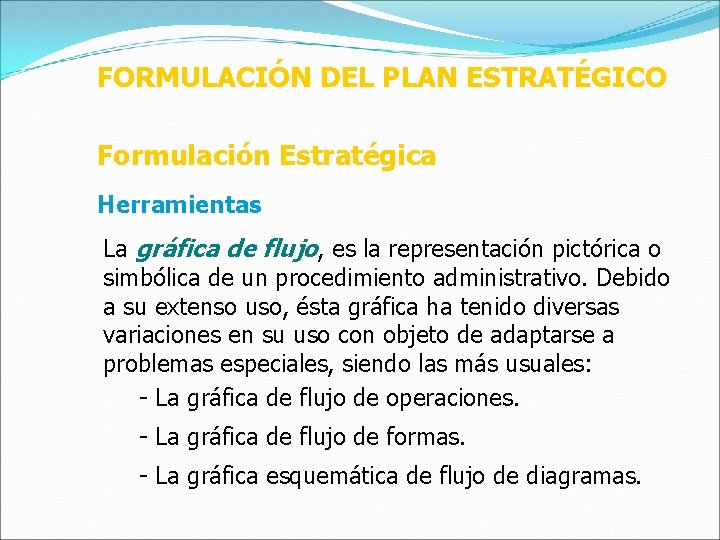 FORMULACIÓN DEL PLAN ESTRATÉGICO

Formulación Estratégica

Herramientas

La gráfica de flujo, es la representación pictórica o simbólica de un procedimiento administrativo. Debido a su extenso uso, ésta gráfica ha tenido diversas variaciones en su uso con objeto de adaptarse a problemas especiales, siendo las más usuales:

- La gráfica de flujo de operaciones.

- La gráfica de flujo de formas.

- La gráfica esquemática de flujo de diagramas.